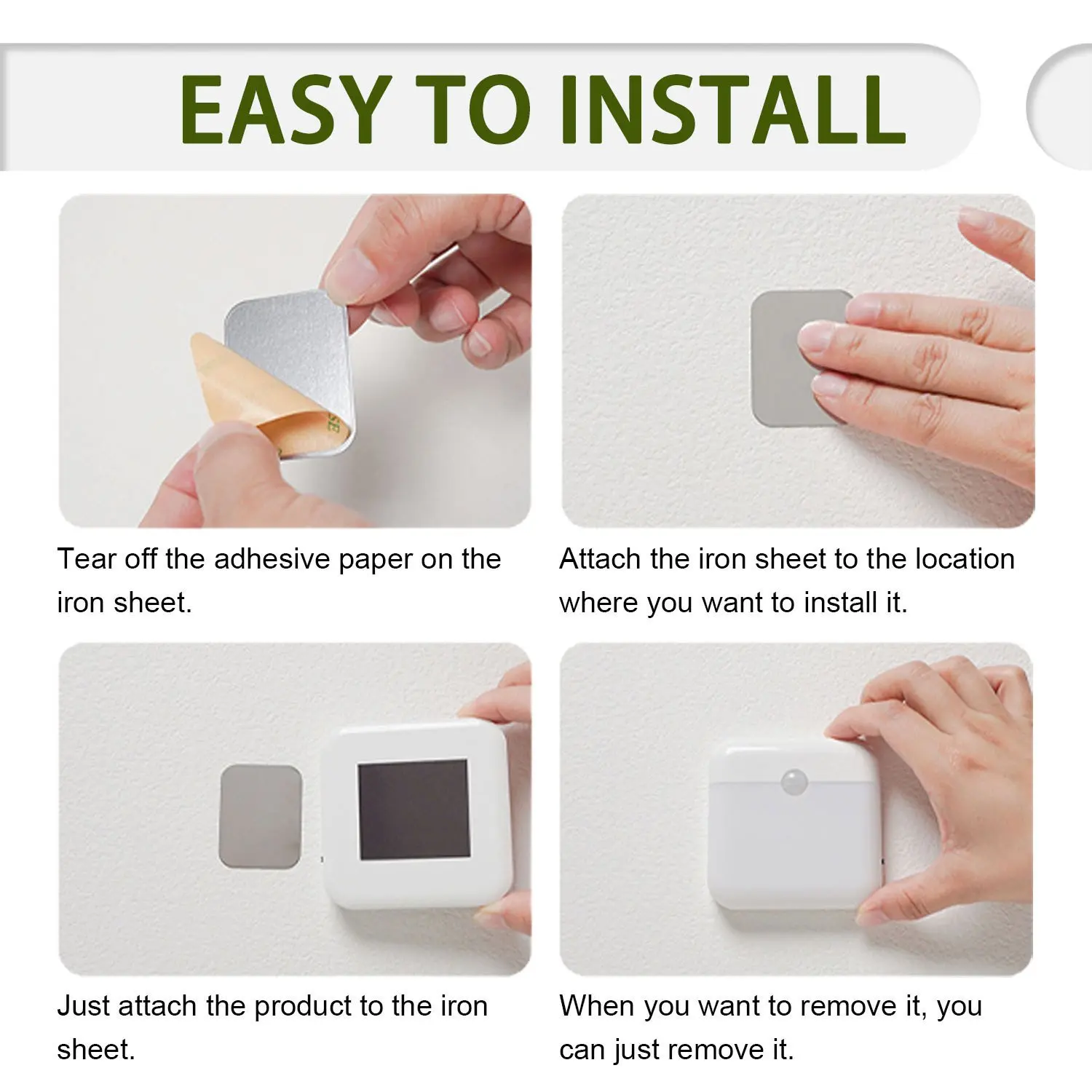 EASY TO INSTALL

Tear off the adhesive paper on the iron sheet.

Attach the iron sheet to the location where you want to install it.

Just attach the product to the iron sheet.

When you want to remove it, you can just remove it.